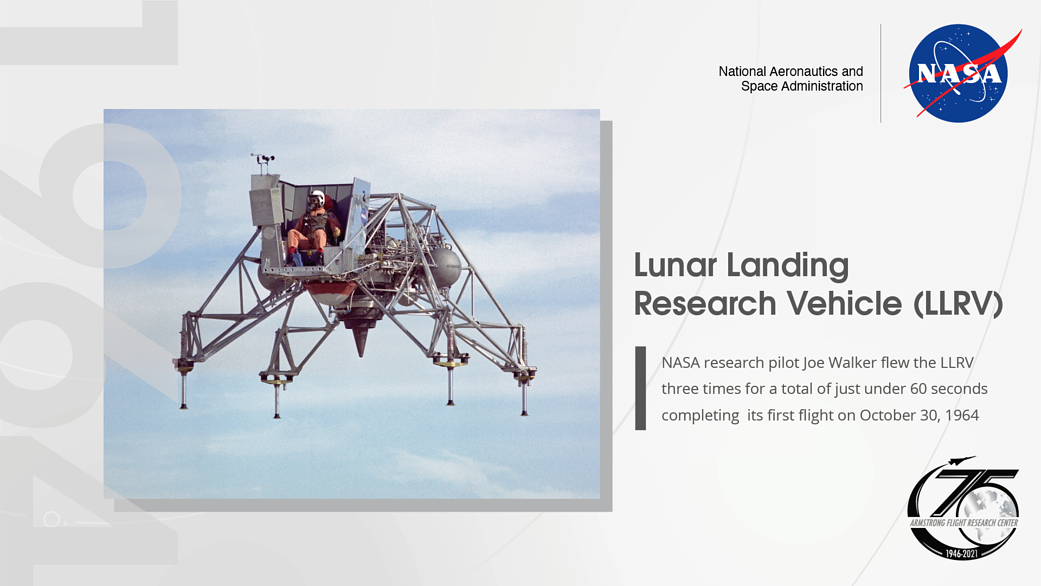 1964

National Aeronautics and Space Administration

NASA

Lunar Landing Research Vehicle (LLRV)

NASA research pilot Joe Walker flew the LLRV three times for a total of just under 60 seconds completing its first flight on October 30, 1964

75

ARMSTRONG FLIGHT RESEARCH CENTER

1946-2021